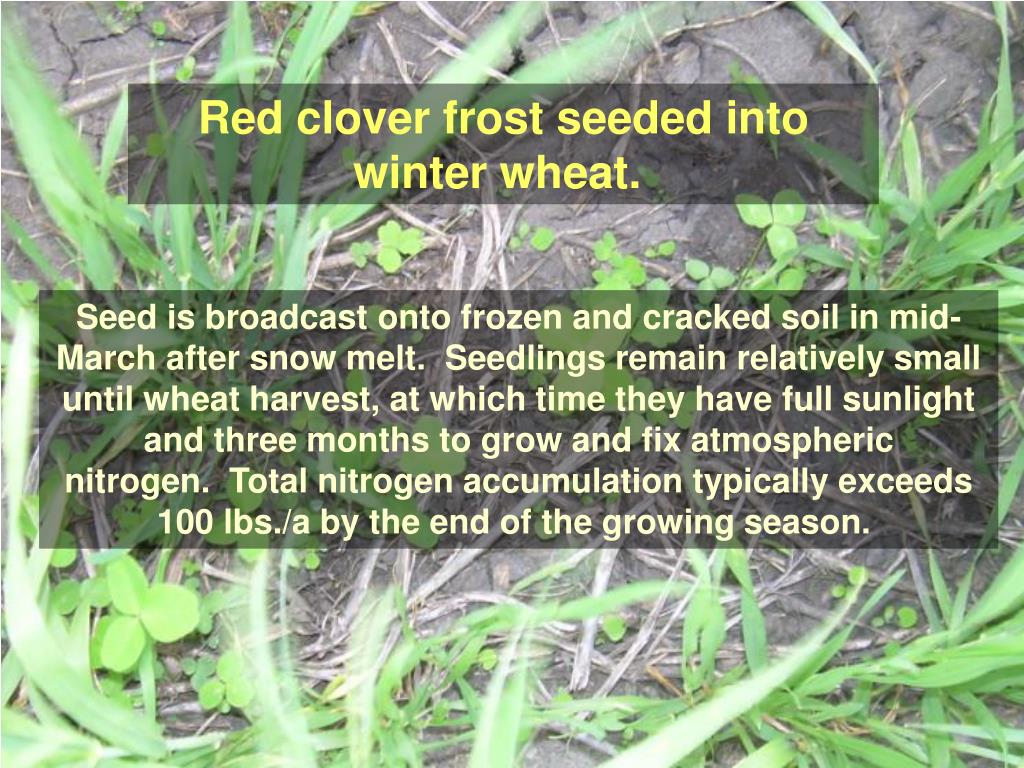 Red clover frost seeded into winter wheat.

Seed is broadcast onto frozen and cracked soil in mid-March after snow melt. Seedlings remain relatively small until wheat harvest, at which time they have full sunlight and three months to grow and fix atmospheric nitrogen. Total nitrogen accumulation typically exceeds 100 lbs./a by the end of the growing season.